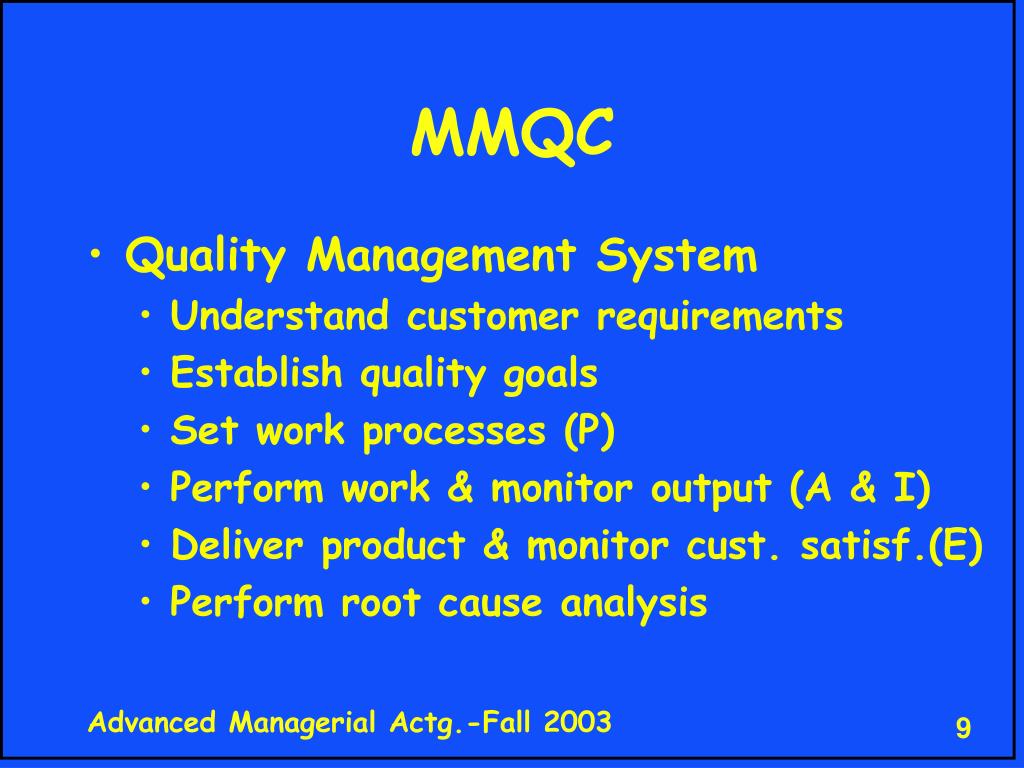 MMQC

• Quality Management System
  • Understand customer requirements
  • Establish quality goals
  • Set work processes (P)
  • Perform work & monitor output (A & I)
  • Deliver product & monitor cust. satisf.(E)
  • Perform root cause analysis

Advanced Managerial Actg.-Fall 2003

9